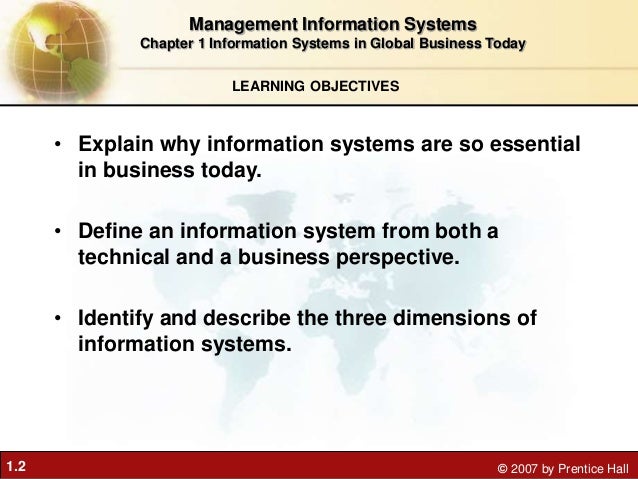 Management Information Systems
Chapter 1 Information Systems in Global Business Today

LEARNING OBJECTIVES

• Explain why information systems are so essential in business today.

• Define an information system from both a technical and a business perspective.

• Identify and describe the three dimensions of information systems.

1.2

© 2007 by Prentice Hall